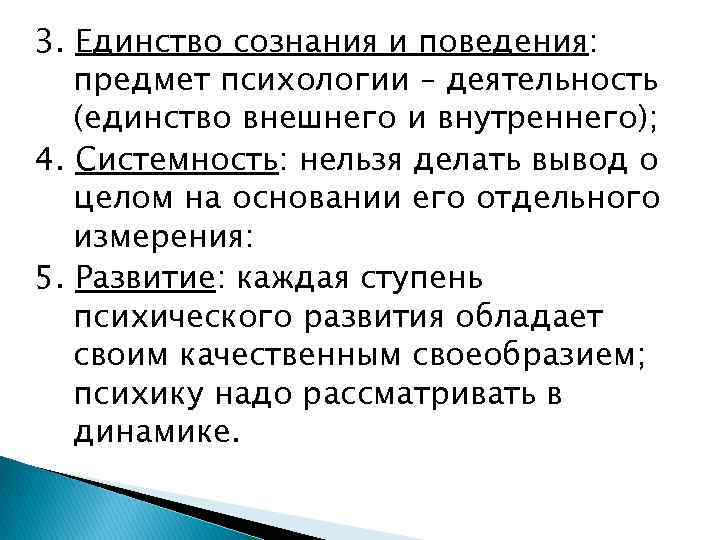 3. Единство сознания и поведения: предмет психологии – деятельность (единство внешнего и внутреннего);

4. Системность: нельзя делать вывод о целом на основании его отдельного измерения:

5. Развитие: каждая ступень психического развития обладает своим качественным своеобразием; психику надо рассматривать в динамике.